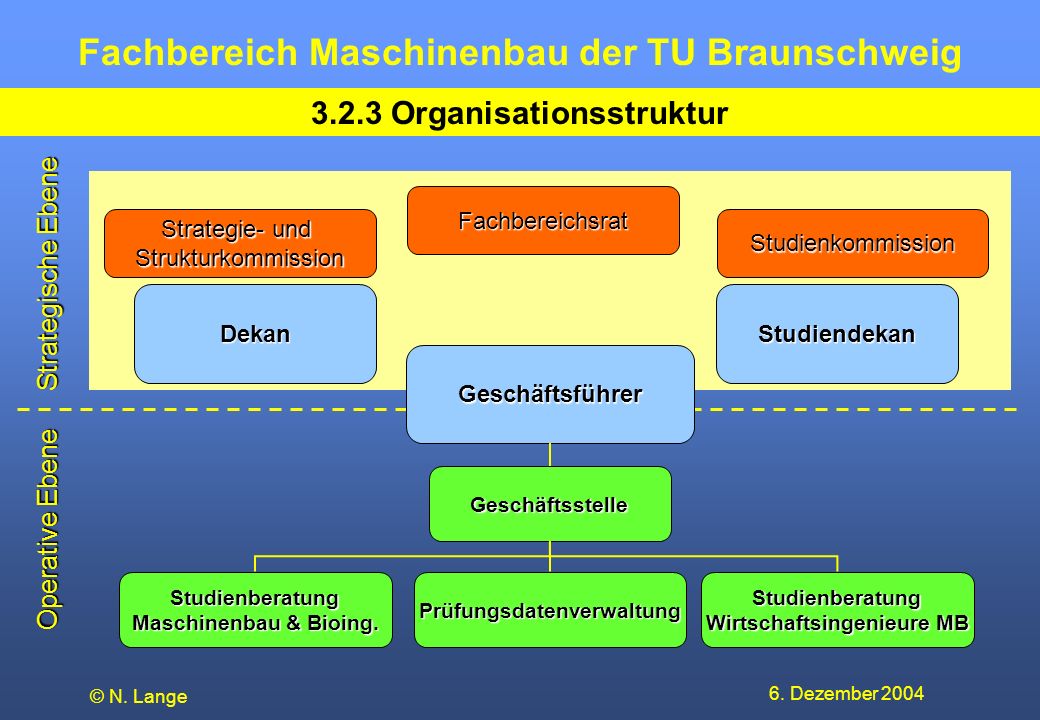 Fachbereich Maschinenbau der TU Braunschweig

3.2.3 Organisationsstruktur

Strategische Ebene

Strategie- und Strukturkommission

Fachbereichsrat

Studienkommission

Dekan

Studiendekan

Geschäftsführer

Operative Ebene

Geschäftsstelle

Studienberatung Maschinenbau & Bioing.

Prüfungsdatenverwaltung

Studienberatung Wirtschaftsingenieure MB

© N. Lange

6. Dezember 2004